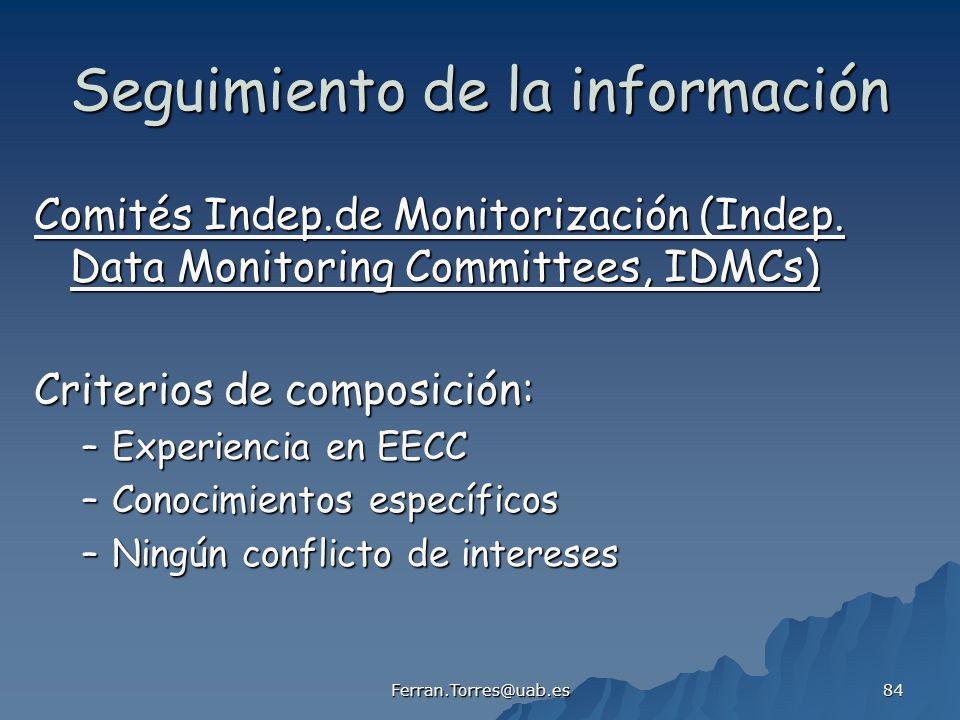 Seguimiento de la información

Comités Indep.de Monitorización (Indep. Data Monitoring Committees, IDMCs)

Criterios de composición:

– Experiencia en EECC
– Conocimientos específicos
– Ningún conflicto de intereses

Ferran.Torres@uab.es

84